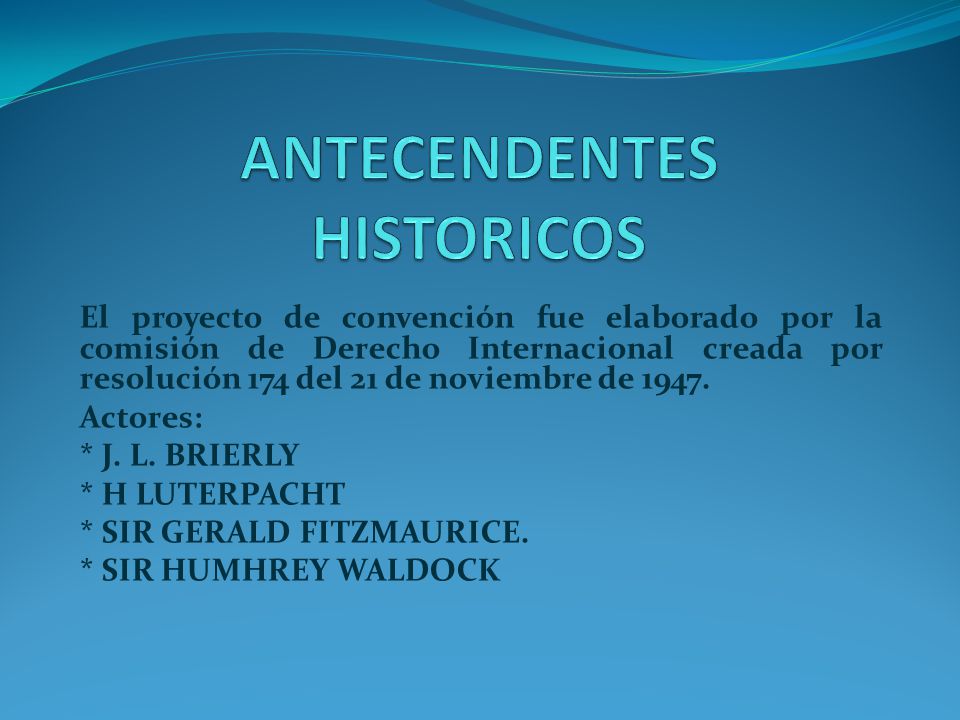 ANTECENDENTES HISTORICOS

El proyecto de convención fue elaborado por la comisión de Derecho Internacional creada por resolución 174 del 21 de noviembre de 1947.

Actores:

* J. L. BRIERLY

* H LUTERPACHT

* SIR GERALD FITZMAURICE.

* SIR HUMHREY WALDOCK